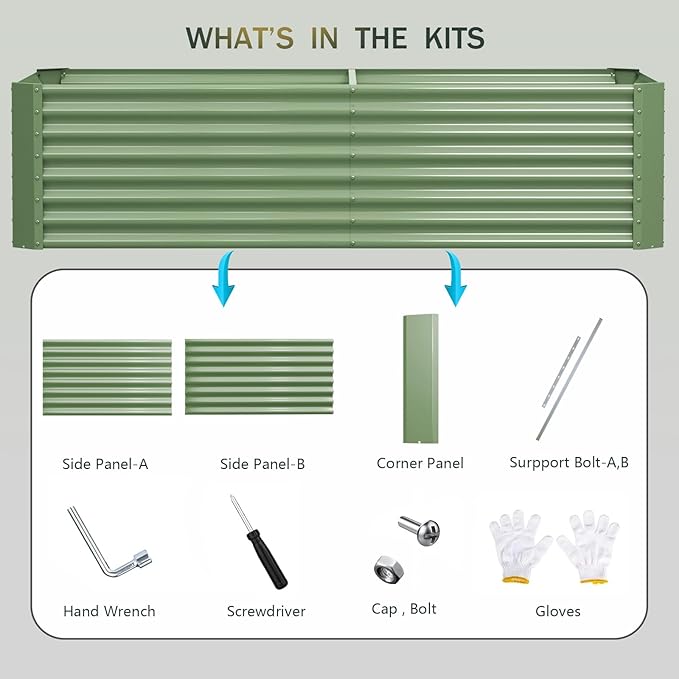 WHAT'S IN THE KITS

Side Panel-A

Side Panel-B

Corner Panel

Surpport Bolt-A,B

Hand Wrench

Screwdriver

Cap , Bolt

Gloves